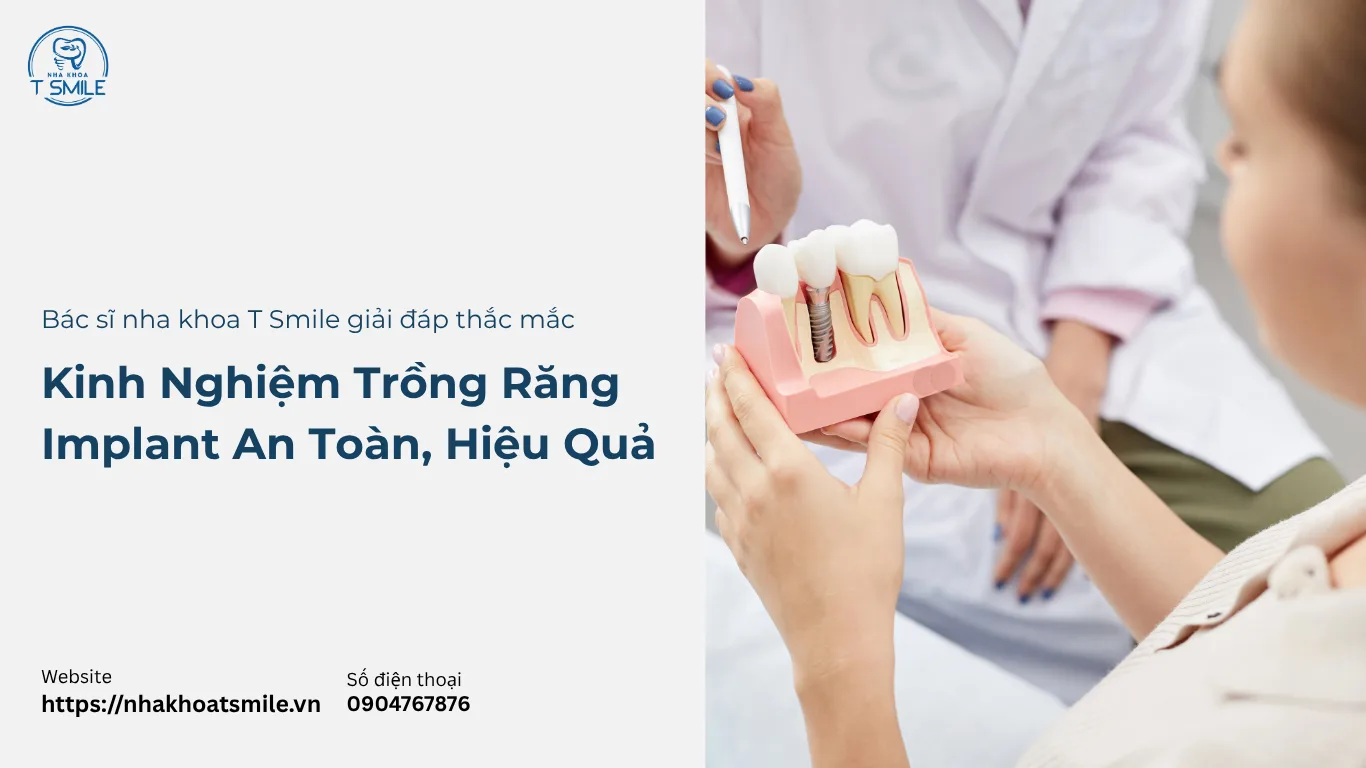 NHA KHOA
T SMILE

Bác sĩ nha khoa T Smile giải đáp thắc mắc

Kinh Nghiệm Trồng Răng Implant An Toàn, Hiệu Quả

Website
https://nhakhoatsmile.vn

Số điện thoại
0904767876